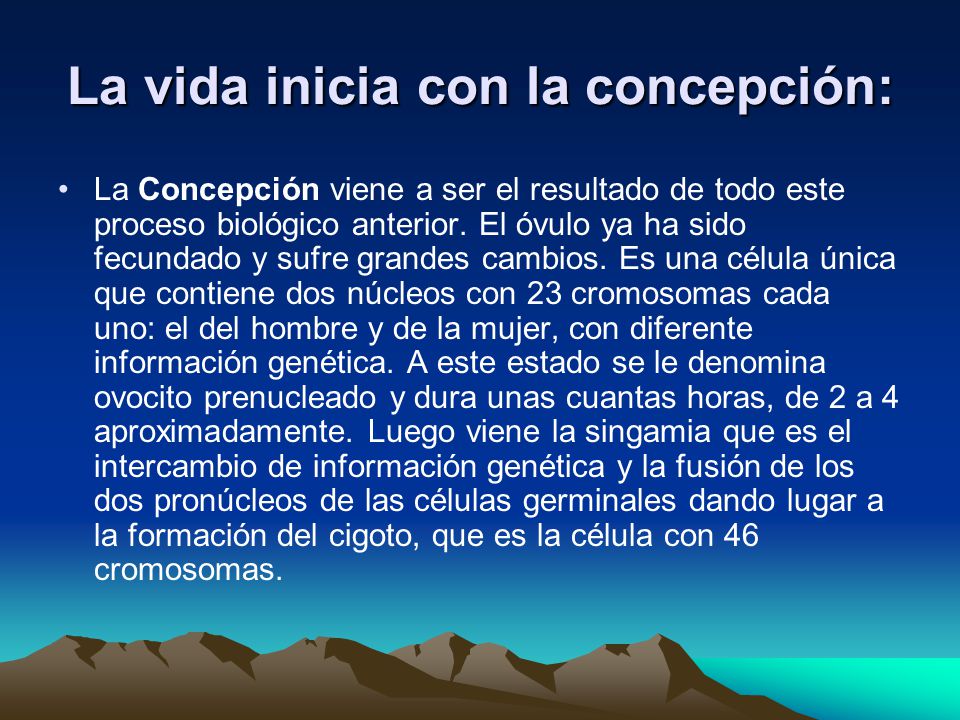 La vida inicia con la concepción:

• La Concepción viene a ser el resultado de todo este proceso biológico anterior. El óvulo ya ha sido fecundado y sufre grandes cambios. Es una célula única que contiene dos núcleos con 23 cromosomas cada uno: el del hombre y de la mujer, con diferente información genética. A este estado se le denomina ovocito prenucleado y dura unas cuantas horas, de 2 a 4 aproximadamente. Luego viene la singamia que es el intercambio de información genética y la fusión de los dos pronúcleos de las células germinales dando lugar a la formación del cigoto, que es la célula con 46 cromosomas.